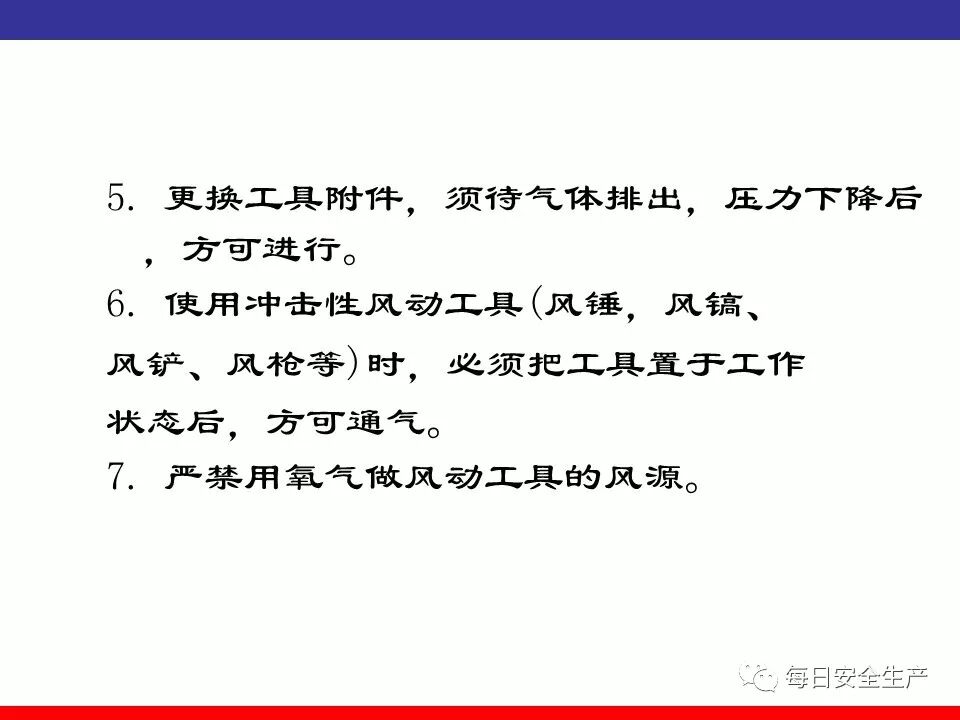 5. 更换工具附件，须待气体排出，压力下降后，方可进行。

6. 使用冲击性风动工具(风锤，风镐、风铲、风枪等)时，必须把工具置于工作状态后，方可通气。

7. 严禁用氧气做风动工具的风源。

每日安全生产